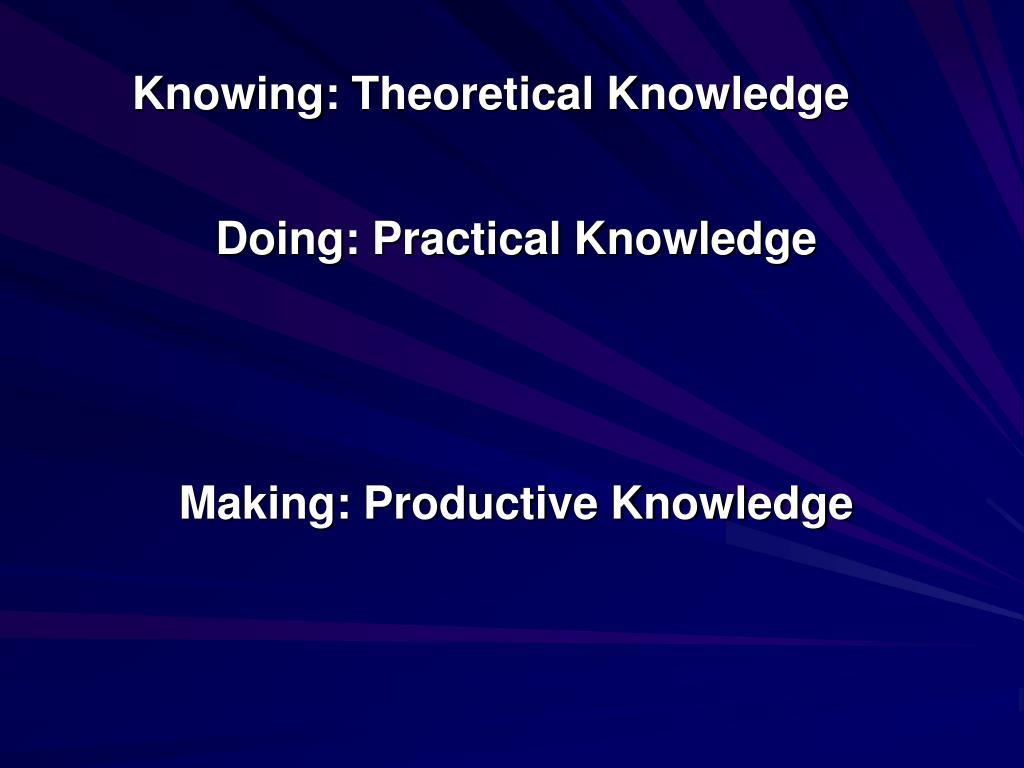 Knowing: Theoretical Knowledge

Doing: Practical Knowledge

Making: Productive Knowledge